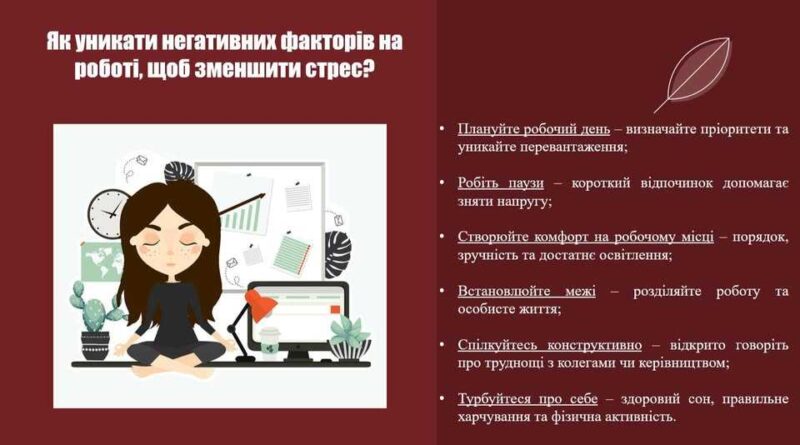 Як уникати негативних факторів на роботі, щоб зменшити стрес?

• Плануйте робочий день – визначайте пріоритети та уникайте перевантаження;

• Робіть паузи – короткий відпочинок допомагає зняти напругу;

• Створюйте комфорт на робочому місці – порядок, зручність та достатнє освітлення;

• Встановлюйте межі – розділяйте роботу та особисте життя;

• Спілкуйтесь конструктивно – відкрито говоріть про труднощі з колегами чи керівництвом;

• Турбуйтеся про себе – здоровий сон, правильне харчування та фізична активність.